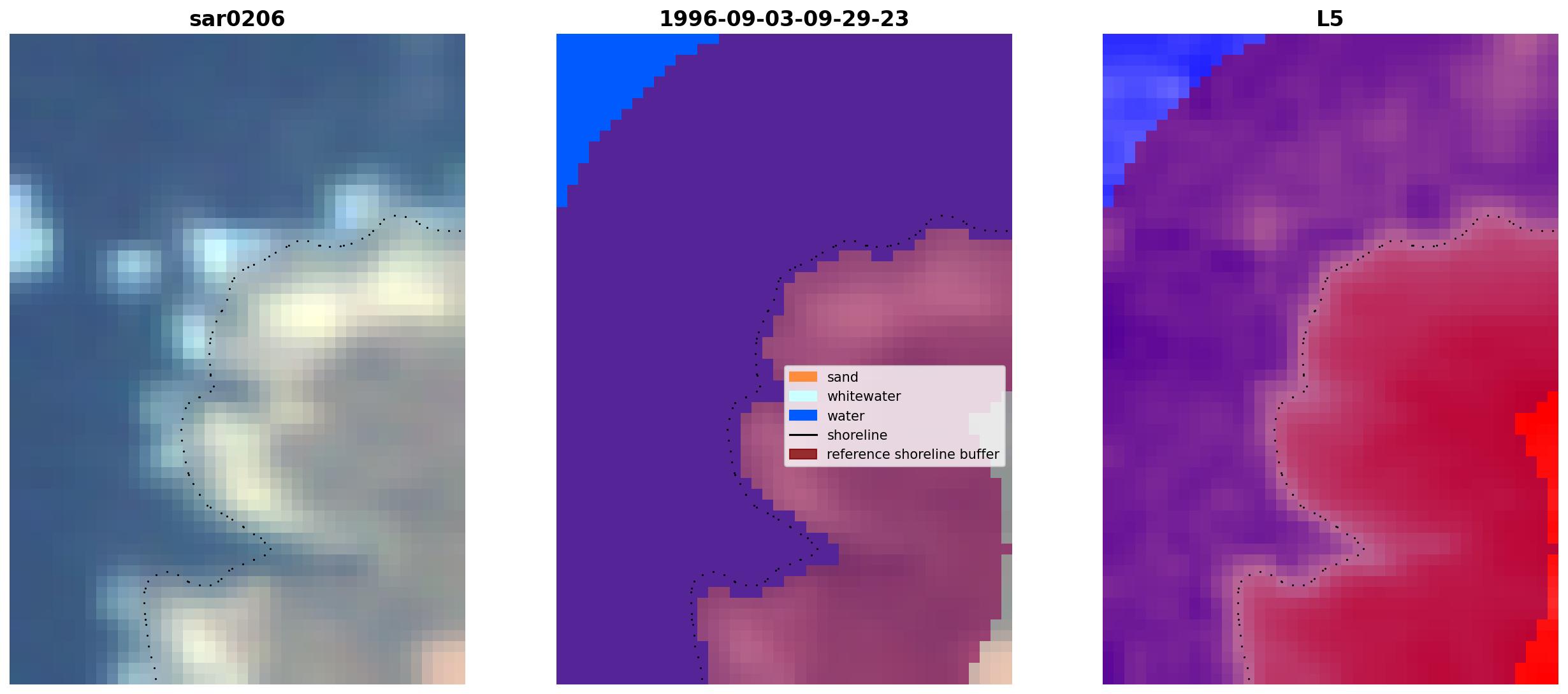 sar0206

1996-09-03-09-29-23

sand
whitewater
water
shoreline
reference shoreline buffer

L5